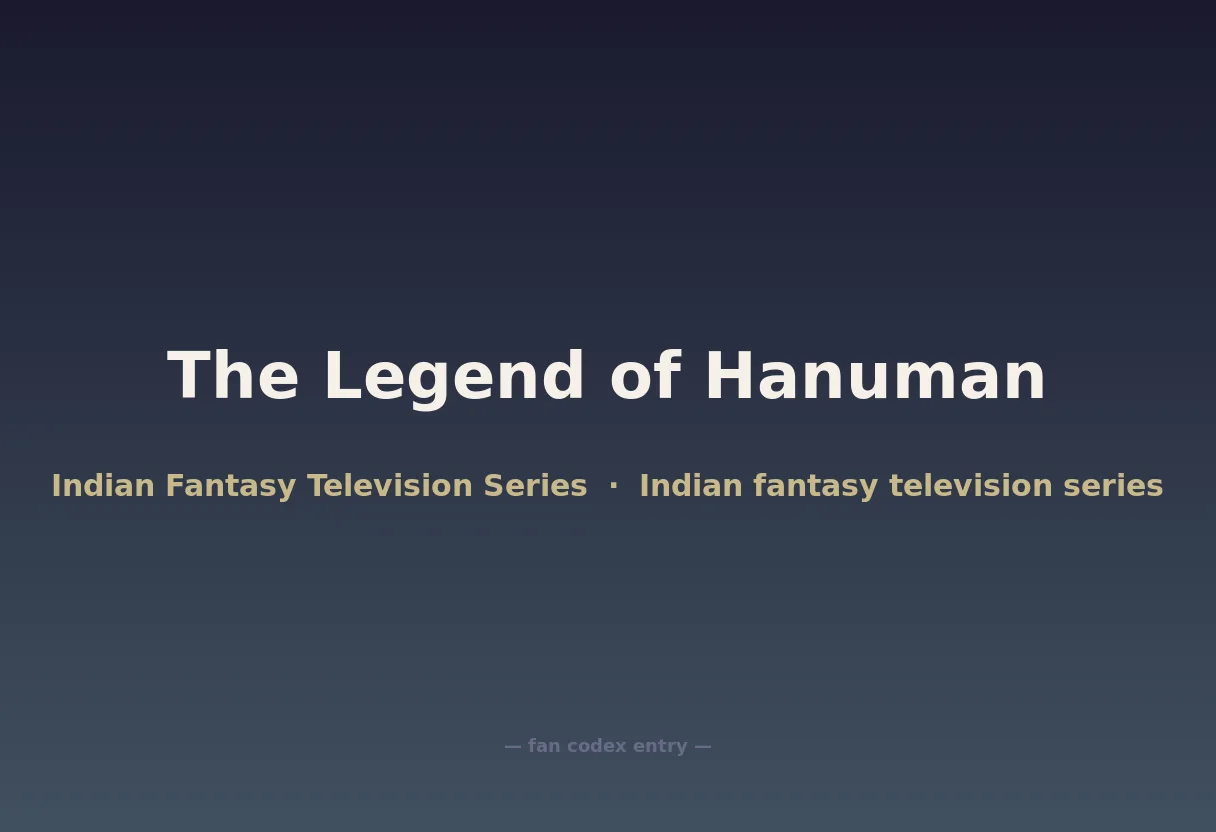 The Legend of Hanuman

Indian Fantasy Television Series · Indian fantasy television series

— fan codex entry —